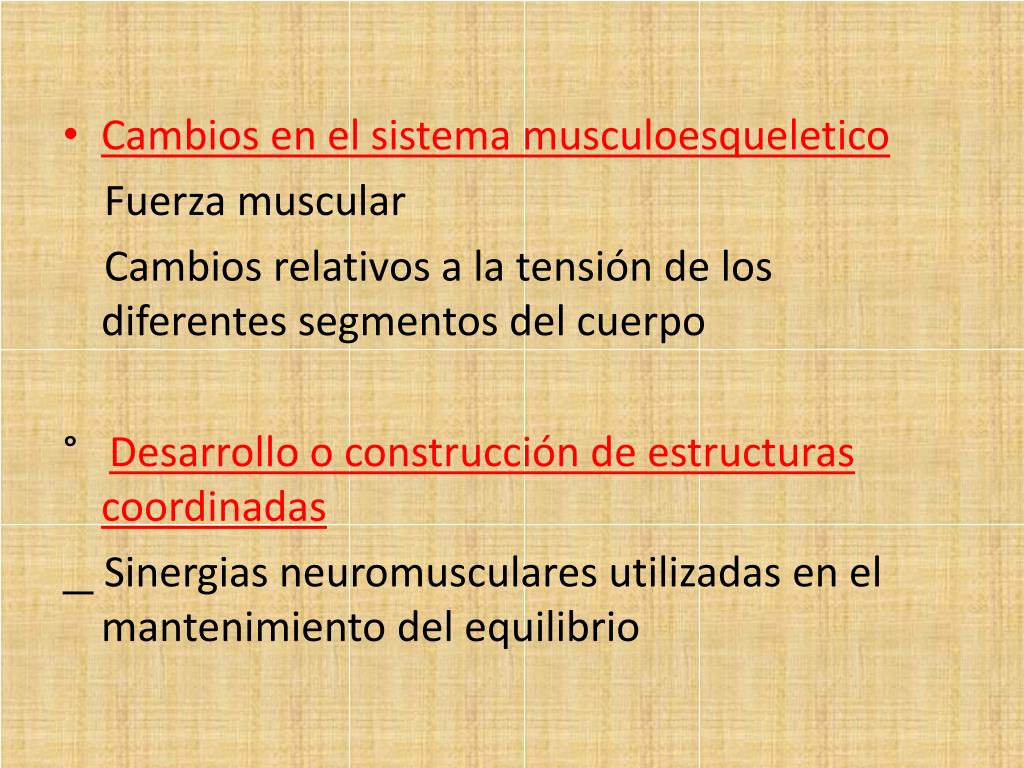 • Cambios en el sistema musculoesqueletico

Fuerza muscular

Cambios relativos a la tensión de los diferentes segmentos del cuerpo

° Desarrollo o construcción de estructuras coordinadas

_ Sinergias neuromusculares utilizadas en el mantenimiento del equilibrio